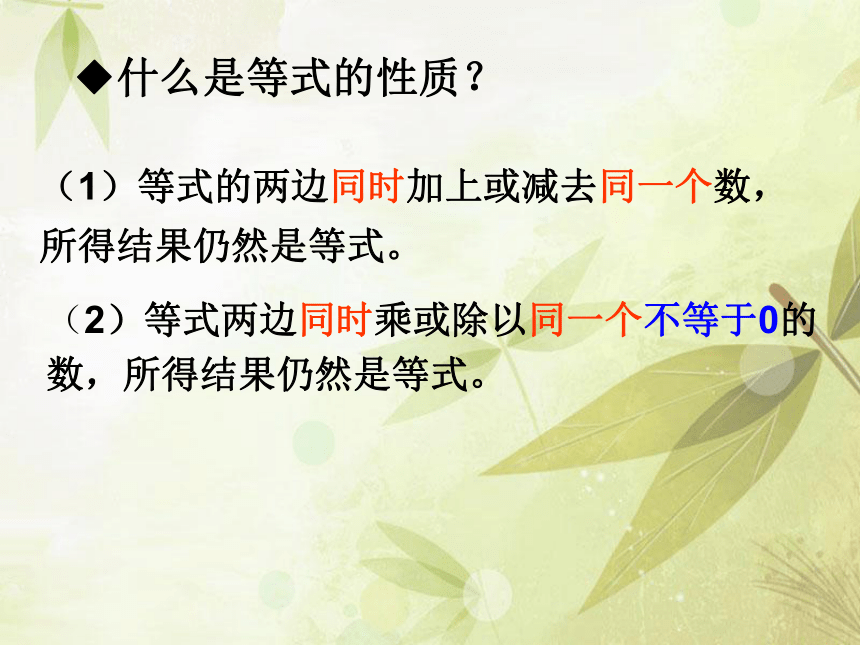 ◆什么是等式的性质？

（1）等式的两边同时加上或减去同一个数，所得结果仍然是等式。

（2）等式两边同时乘或除以同一个不等于0的数，所得结果仍然是等式。